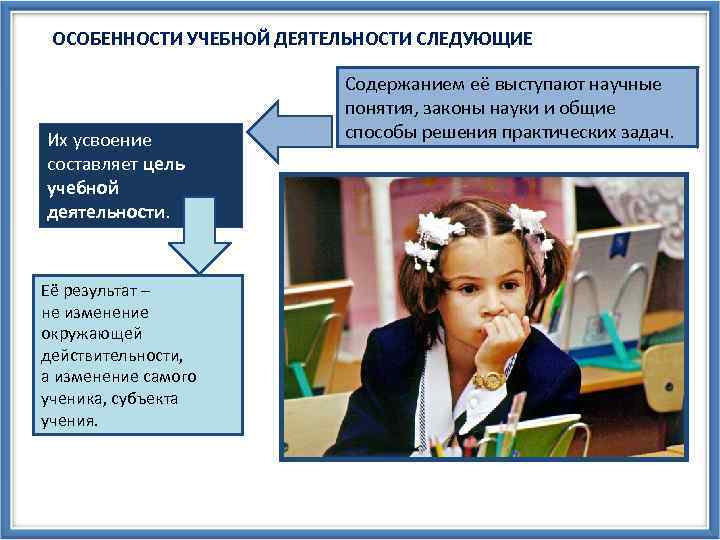 ОСОБЕННОСТИ УЧЕБНОЙ ДЕЯТЕЛЬНОСТИ СЛЕДУЮЩИЕ

Содержанием её выступают научные понятия, законы науки и общие способы решения практических задач.

Их усвоение составляет цель учебной деятельности.

Её результат – не изменение окружающей действительности, а изменение самого ученика, субъекта учения.